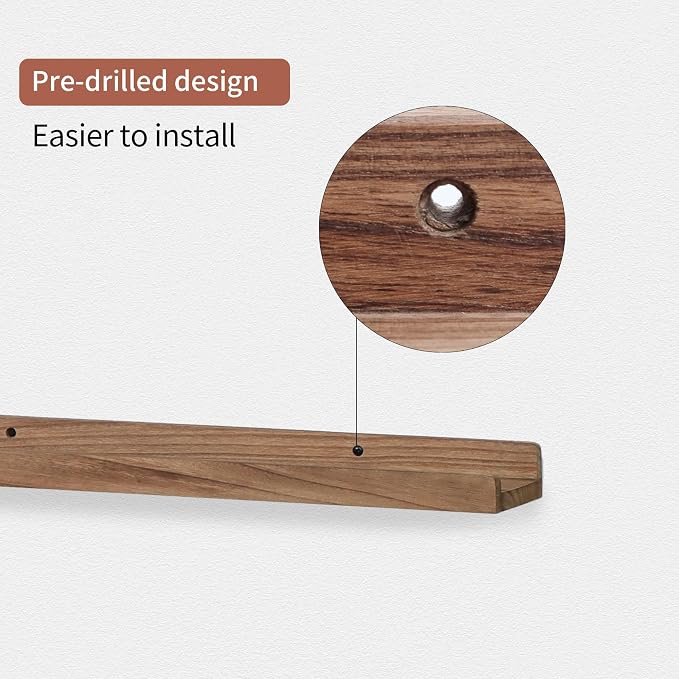 Pre-drilled design

Easier to install